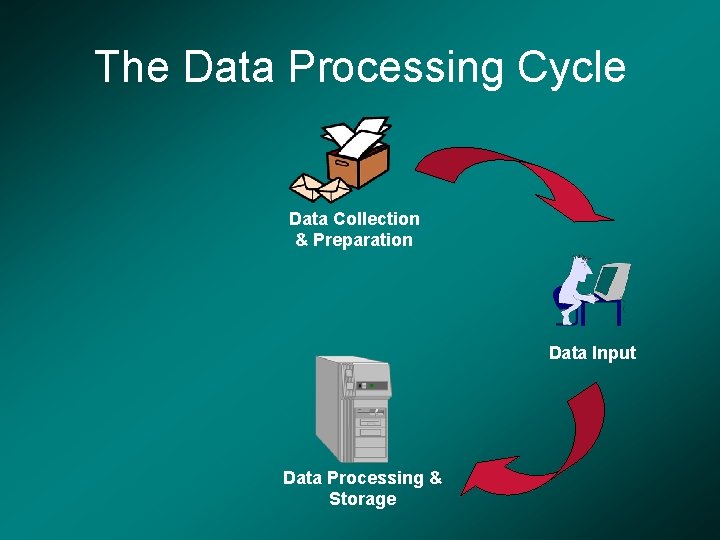 The Data Processing Cycle

Data Collection & Preparation

Data Input

Data Processing & Storage